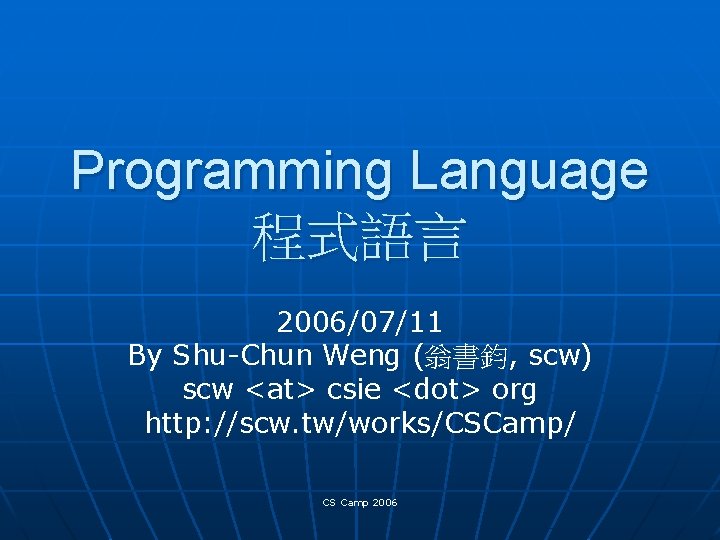 Programming Language
程式語言

2006/07/11
By Shu-Chun Weng (翁書鈞, scw)
scw <at> csie <dot> org
http://scw.tw/works/CSCamp/

CS Camp 2006